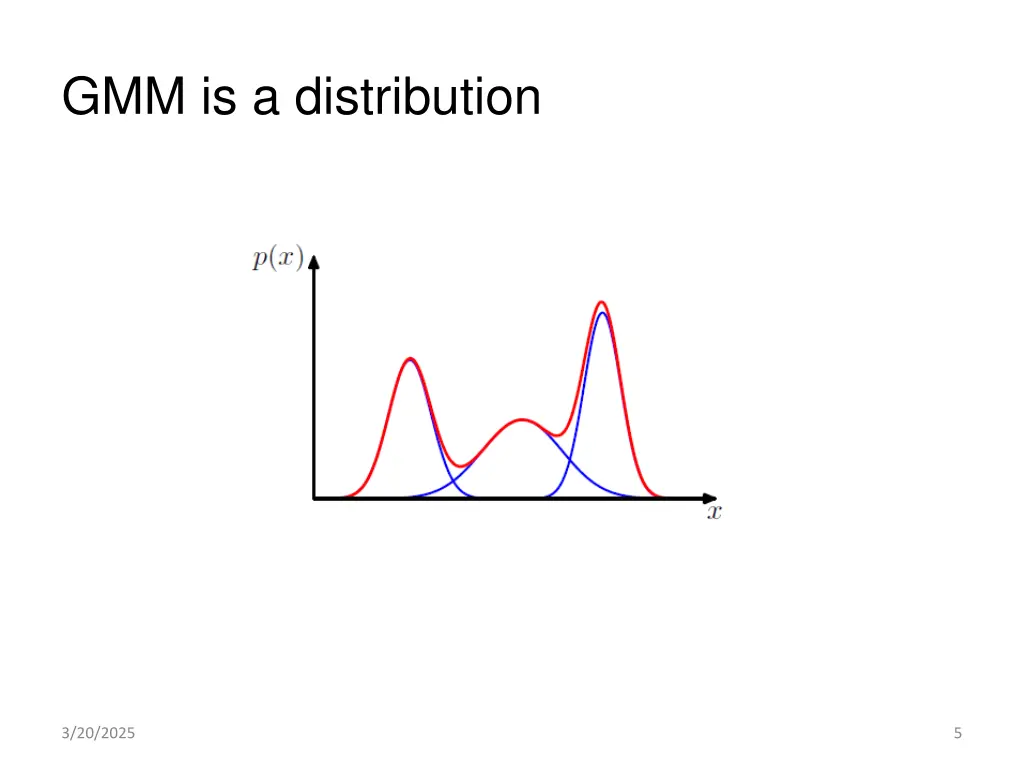 GMM is a distribution

$p(x)$

$x$

3/20/2025

5